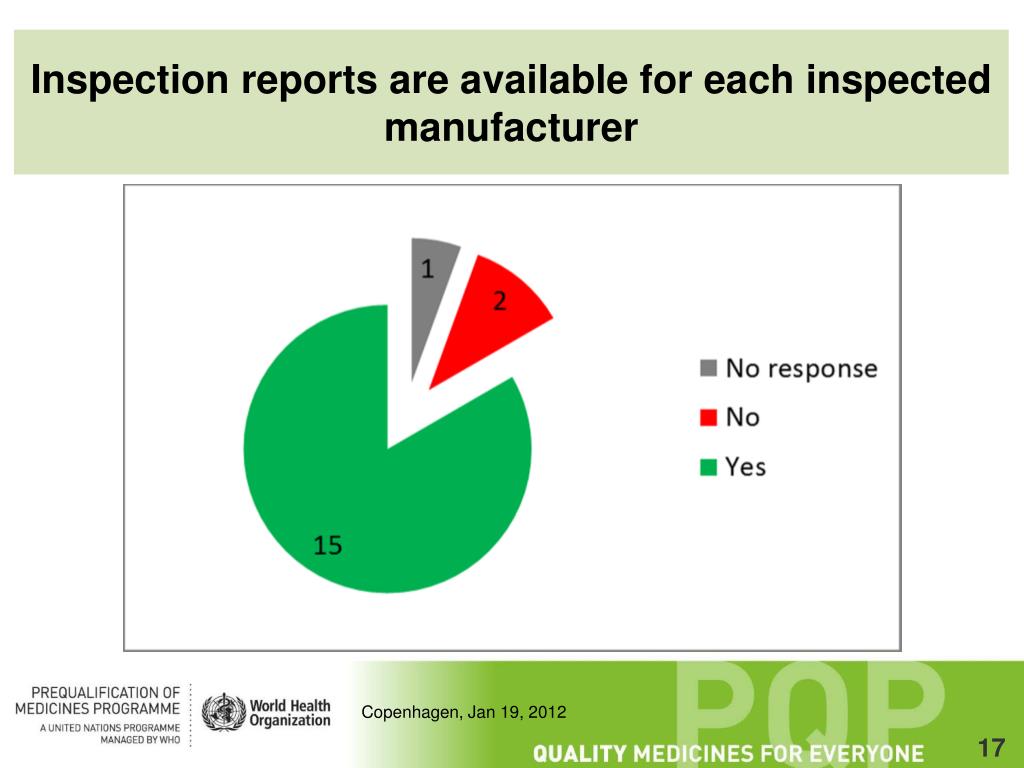 Inspection reports are available for each inspected manufacturer

1

2

15

No response
No
Yes

PREQUALIFICATION OF MEDICINES PROGRAMME
A UNITED NATIONS PROGRAMME MANAGED BY WHO

World Health Organization

Copenhagen, Jan 19, 2012

PQP

QUALITY MEDICINES FOR EVERYONE

17